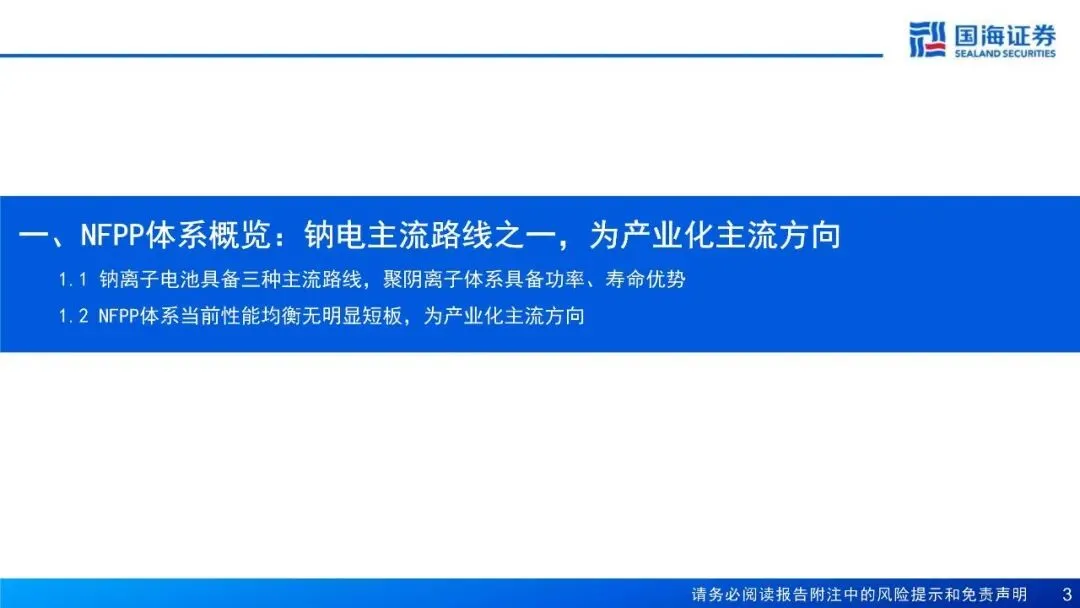 国海证券
SEALAND SECURITIES

一、NFPP体系概览：钠电主流路线之一，为产业化主流方向

1.1 钠离子电池具备三种主流路线，聚阴离子体系具备功率、寿命优势

1.2 NFPP体系当前性能均衡无明显短板，为产业化主流方向

请务必阅读报告附注中的风险提示和免责声明 3